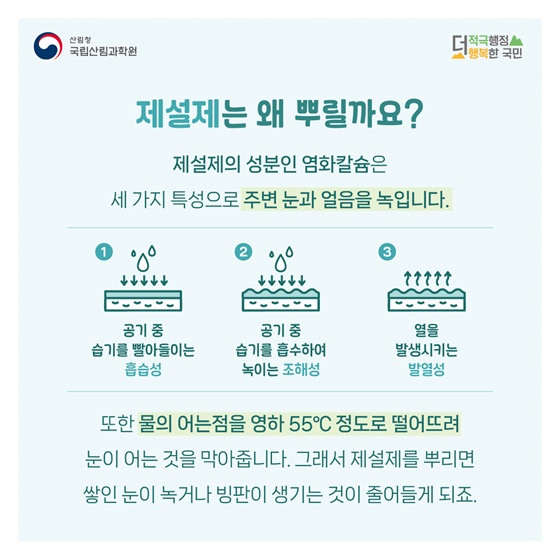 산림청
국립산림과학원

더 적극행정
행복한 국민

제설제는 왜 뿌릴까요?

제설제의 성분인 염화칼슘은
세 가지 특성으로 주변 눈과 얼음을 녹입니다.

1
공기 중
습기를 빨아들이는
흡습성

2
공기 중
습기를 흡수하여
녹이는 조해성

3
열을
발생시키는
발열성

또한 물의 어는점을 영하 55℃ 정도로 떨어뜨려
눈이 어는 것을 막아줍니다. 그래서 제설제를 뿌리면
쌓인 눈이 녹거나 빙판이 생기는 것이 줄어들게 되죠.